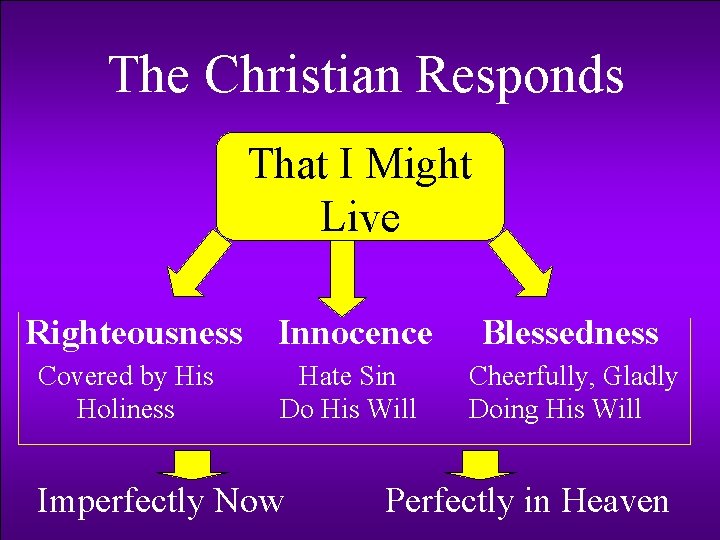 The Christian Responds

That I Might Live

Righteousness
Covered by His Holiness

Innocence
Hate Sin
Do His Will

Blessedness
Cheerfully, Gladly
Doing His Will

Imperfectly Now

Perfectly in Heaven